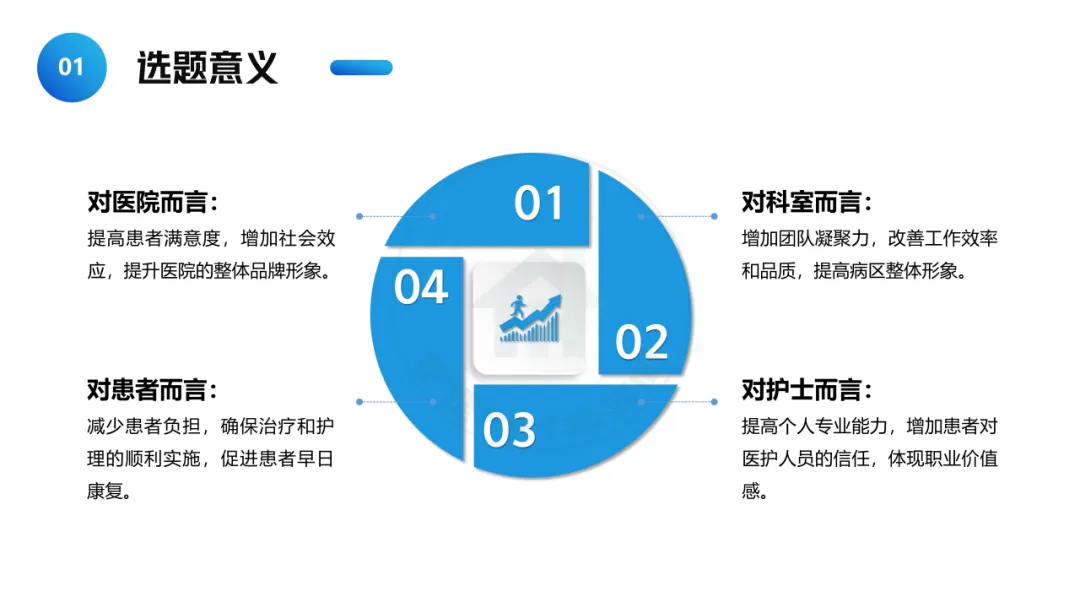 01

选题意义

对医院而言：

提高患者满意度，增加社会效应，提升医院的整体品牌形象。

对患者而言：

减少患者负担，确保治疗和护理的顺利实施，促进患者早日康复。

01

04

02

03

对科室而言：

增加团队凝聚力，改善工作效率和品质，提高病区整体形象。

对护士而言：

提高个人专业能力，增加患者对医护人员的信任，体现职业价值感。